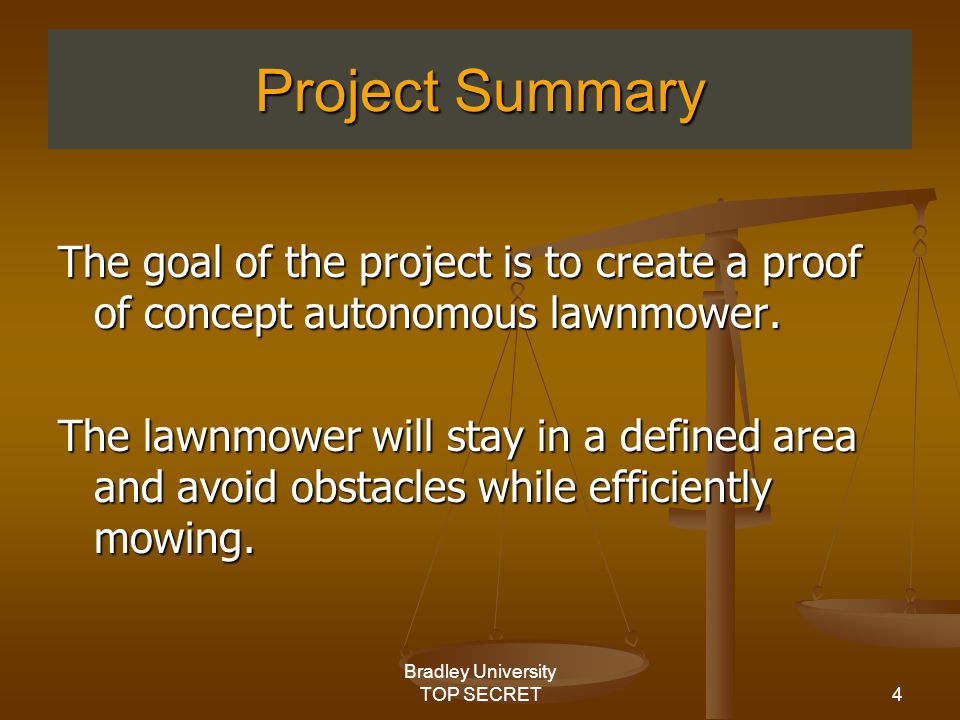 Project Summary

The goal of the project is to create a proof of concept autonomous lawnmower.

The lawnmower will stay in a defined area and avoid obstacles while efficiently mowing.

Bradley University
TOP SECRET

4